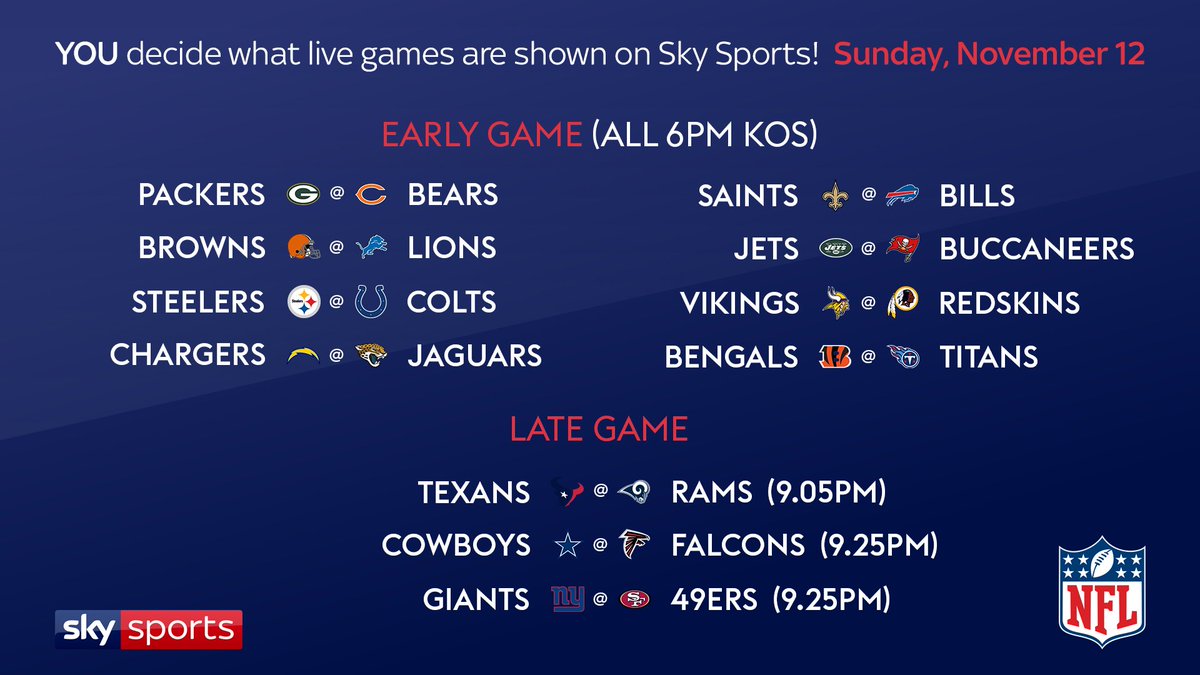 YOU decide what live games are shown on Sky Sports! Sunday, November 12

EARLY GAME (ALL 6PM KOS)

PACKERS @ BEARS
BROWNS @ LIONS
STEELERS @ COLTS
CHARGERS @ JAGUARS

SAINTS @ BILLS
JETS @ BUCCANEERS
VIKINGS @ REDSKINS
BENGALS @ TITANS

LATE GAME

TEXANS @ RAMS (9.05PM)
COWBOYS @ FALCONS (9.25PM)
GIANTS @ 49ERS (9.25PM)

sky sports

NFL